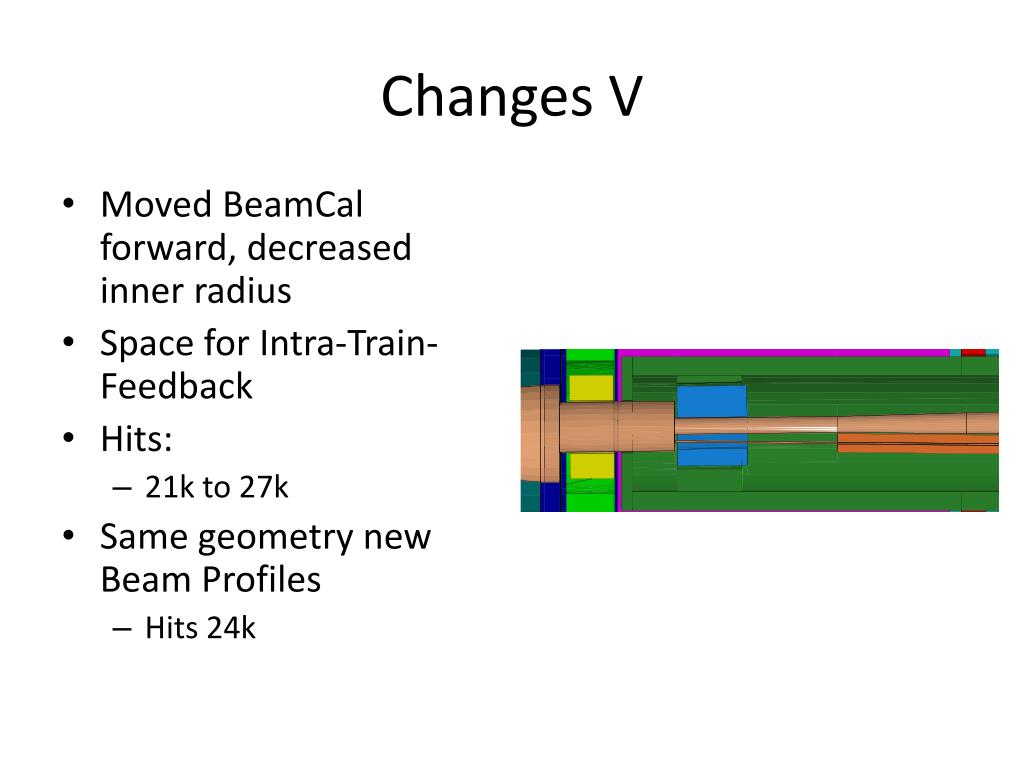 Changes V

• Moved BeamCal forward, decreased inner radius
• Space for Intra-Train-Feedback
• Hits:
– 21k to 27k
• Same geometry new Beam Profiles
– Hits 24k